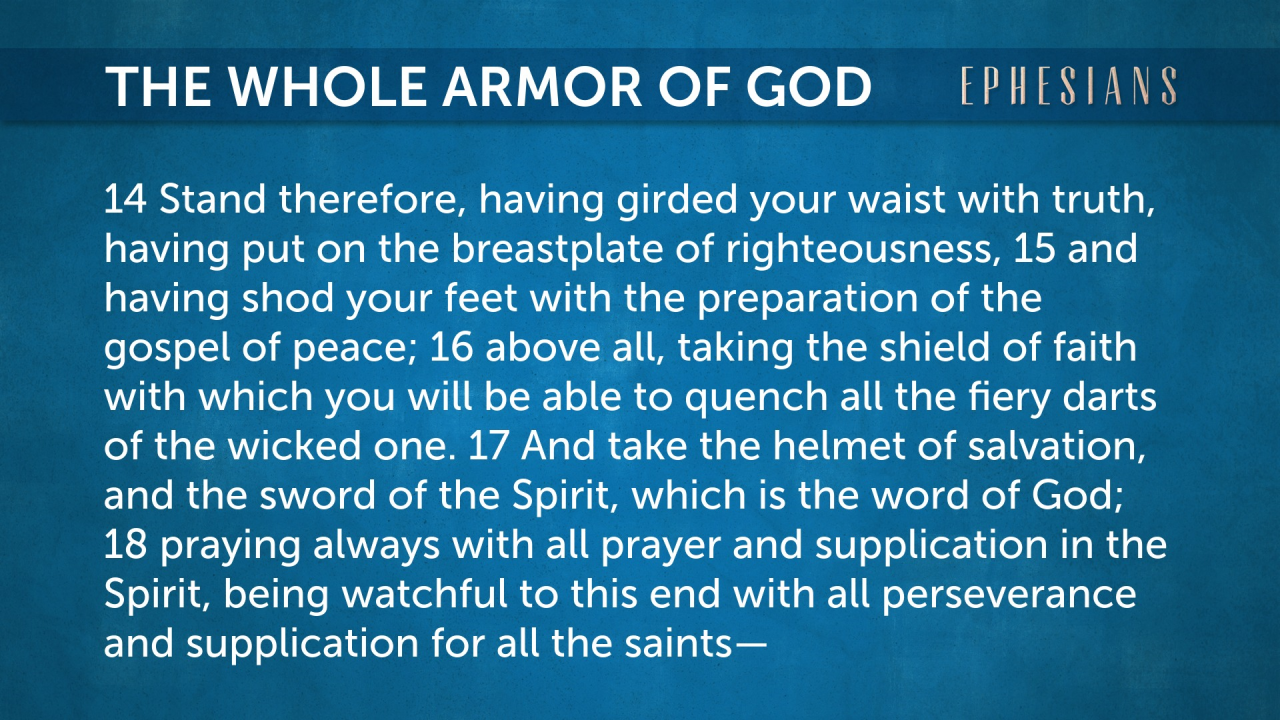 THE WHOLE ARMOR OF GOD

EPHESIANS

14 Stand therefore, having girded your waist with truth, having put on the breastplate of righteousness, 15 and having shod your feet with the preparation of the gospel of peace; 16 above all, taking the shield of faith with which you will be able to quench all the fiery darts of the wicked one. 17 And take the helmet of salvation, and the sword of the Spirit, which is the word of God; 18 praying always with all prayer and supplication in the Spirit, being watchful to this end with all perseverance and supplication for all the saints—